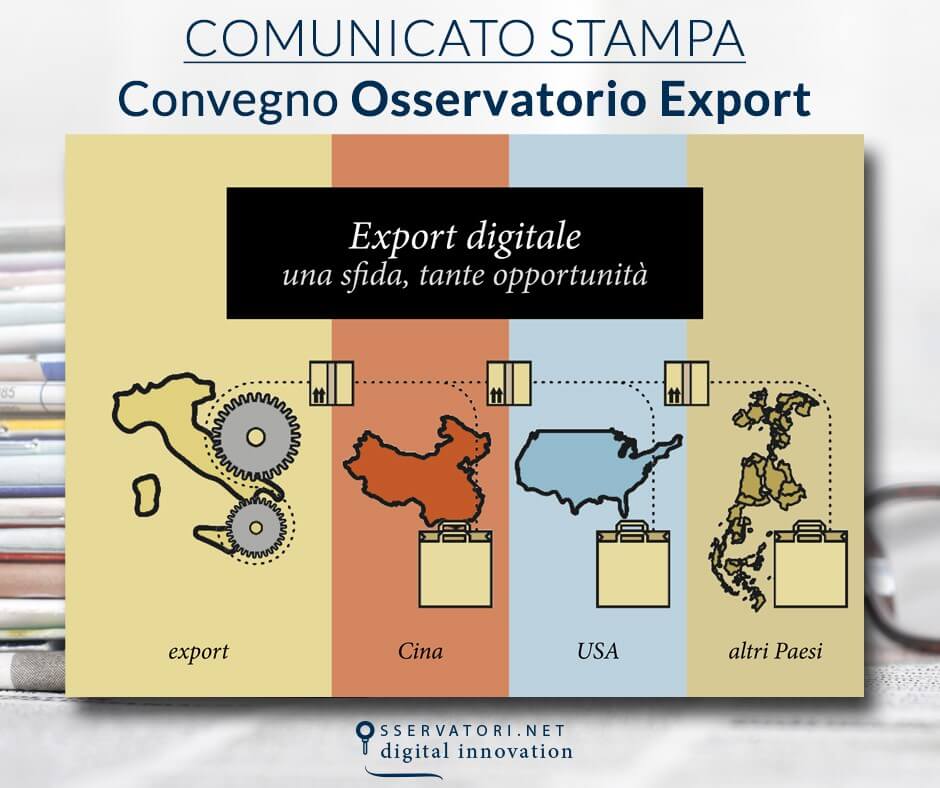 COMUNICATO STAMPA
Convegno Osservatorio Export

Export digitale
una sfida, tante opportunità

export

Cina

USA

altri Paesi

OSSERVATORI.NET
digital innovation